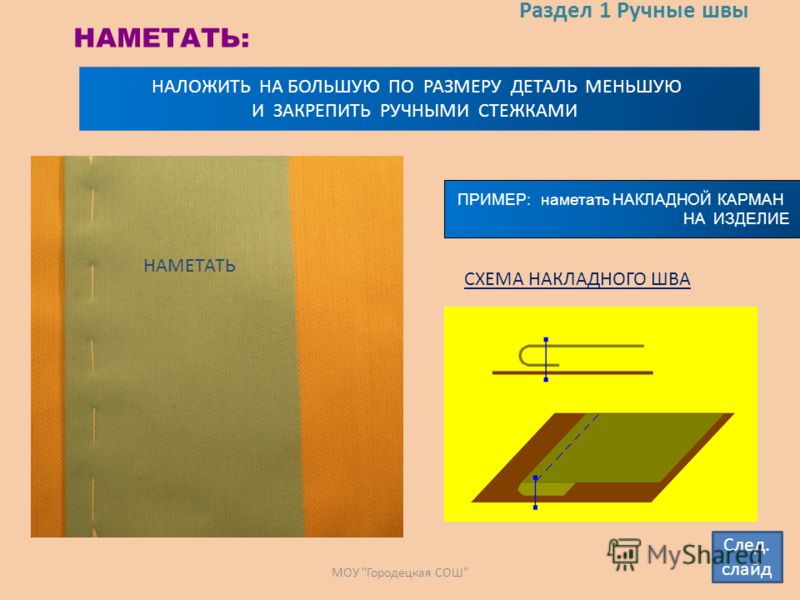 Раздел 1 Ручные швы

НАМЕТАТЬ:

НАЛОЖИТЬ НА БОЛЬШУЮ ПО РАЗМЕРУ ДЕТАЛЬ МЕНЬШУЮ И ЗАКРЕПИТЬ РУЧНЫМИ СТЕЖКАМИ

НАМЕТАТЬ

ПРИМЕР: наметать НАКЛАДНОЙ КАРМАН НА ИЗДЕЛИЕ

СХЕМА НАКЛАДНОГО ШВА

MyShared

След. слайд

МОУ "Городецкая СОШ"